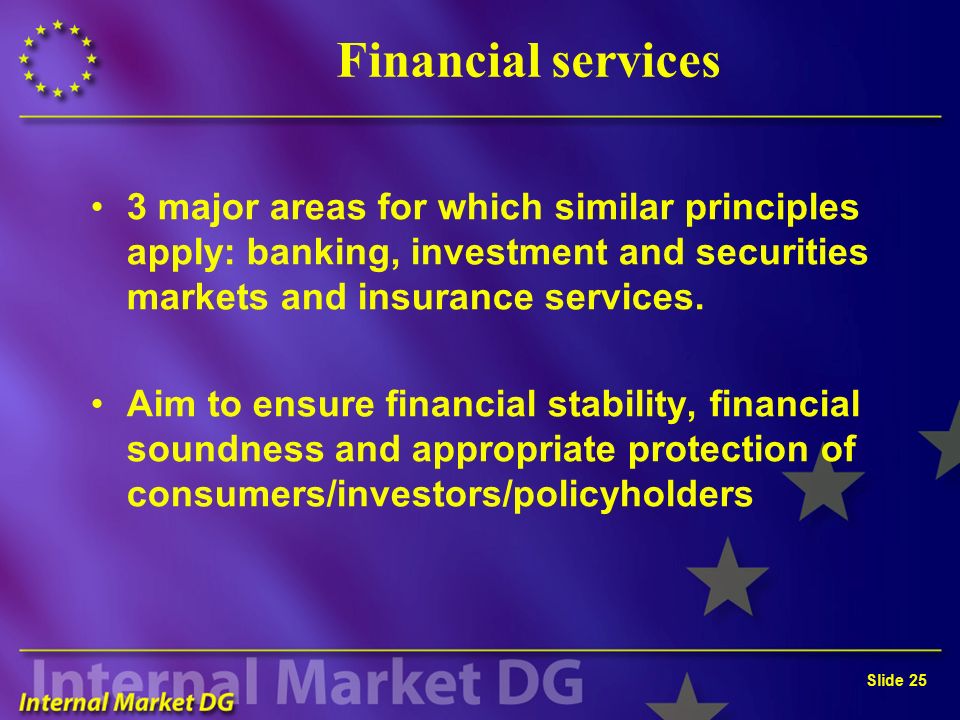 Financial services

• 3 major areas for which similar principles apply: banking, investment and securities markets and insurance services.

• Aim to ensure financial stability, financial soundness and appropriate protection of consumers/investors/policyholders

Internal Market DG

Internal Market DG

Slide 25